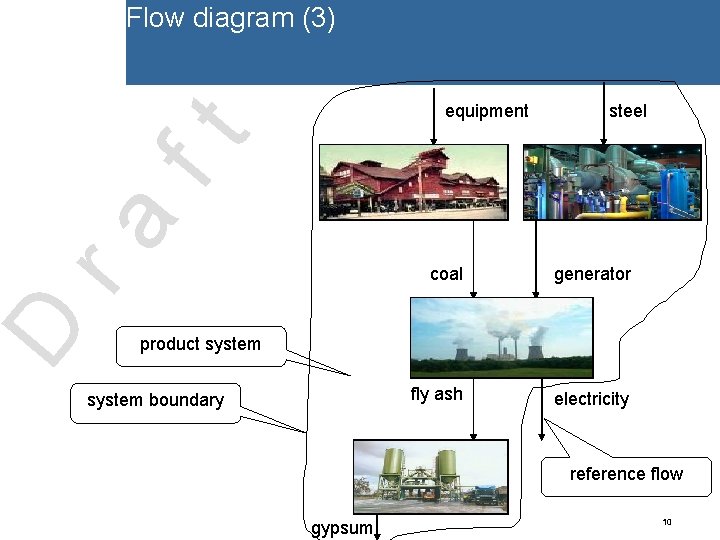 Flow diagram (3)

Draft

equipment

steel

coal

generator

product system

system boundary

fly ash

electricity

reference flow

gypsum

10